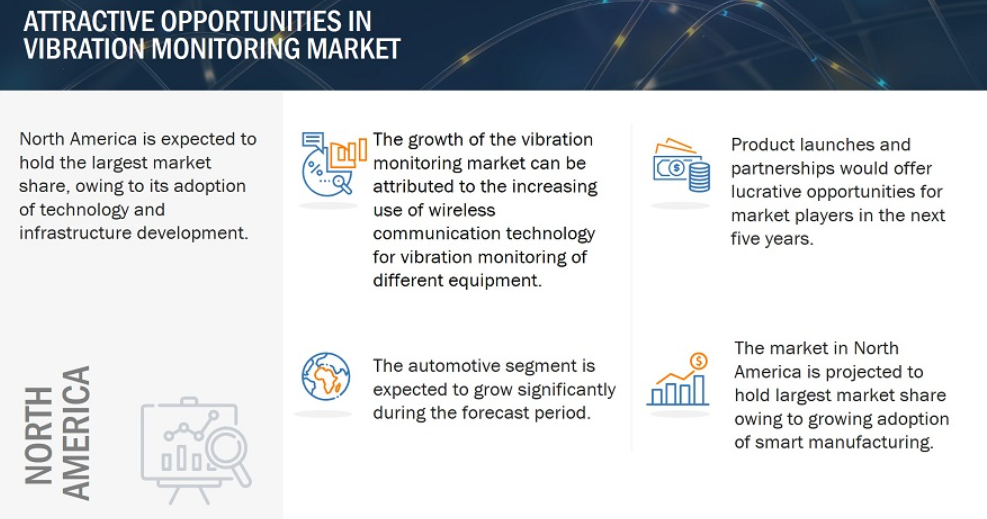 ATTRACTIVE OPPORTUNITIES IN VIBRATION MONITORING MARKET

North America is expected to hold the largest market share, owing to its adoption of technology and infrastructure development.

NORTH AMERICA

The growth of the vibration monitoring market can be attributed to the increasing use of wireless communication technology for vibration monitoring of different equipment.

The automotive segment is expected to grow significantly during the forecast period.

Product launches and partnerships would offer lucrative opportunities for market players in the next five years.

The market in North America is projected to hold largest market share owing to growing adoption of smart manufacturing.